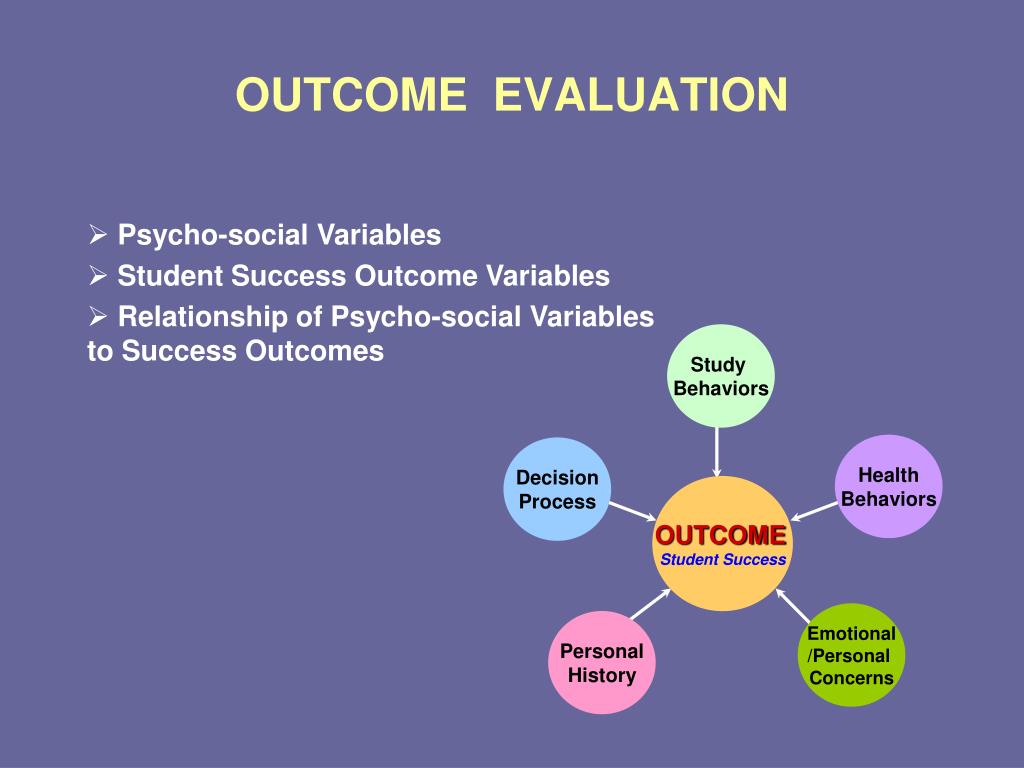 OUTCOME EVALUATION

➢ Psycho-social Variables
➢ Student Success Outcome Variables
➢ Relationship of Psycho-social Variables to Success Outcomes

Study Behaviors

Decision Process

Health Behaviors

OUTCOME
Student Success

Personal History

Emotional /Personal Concerns